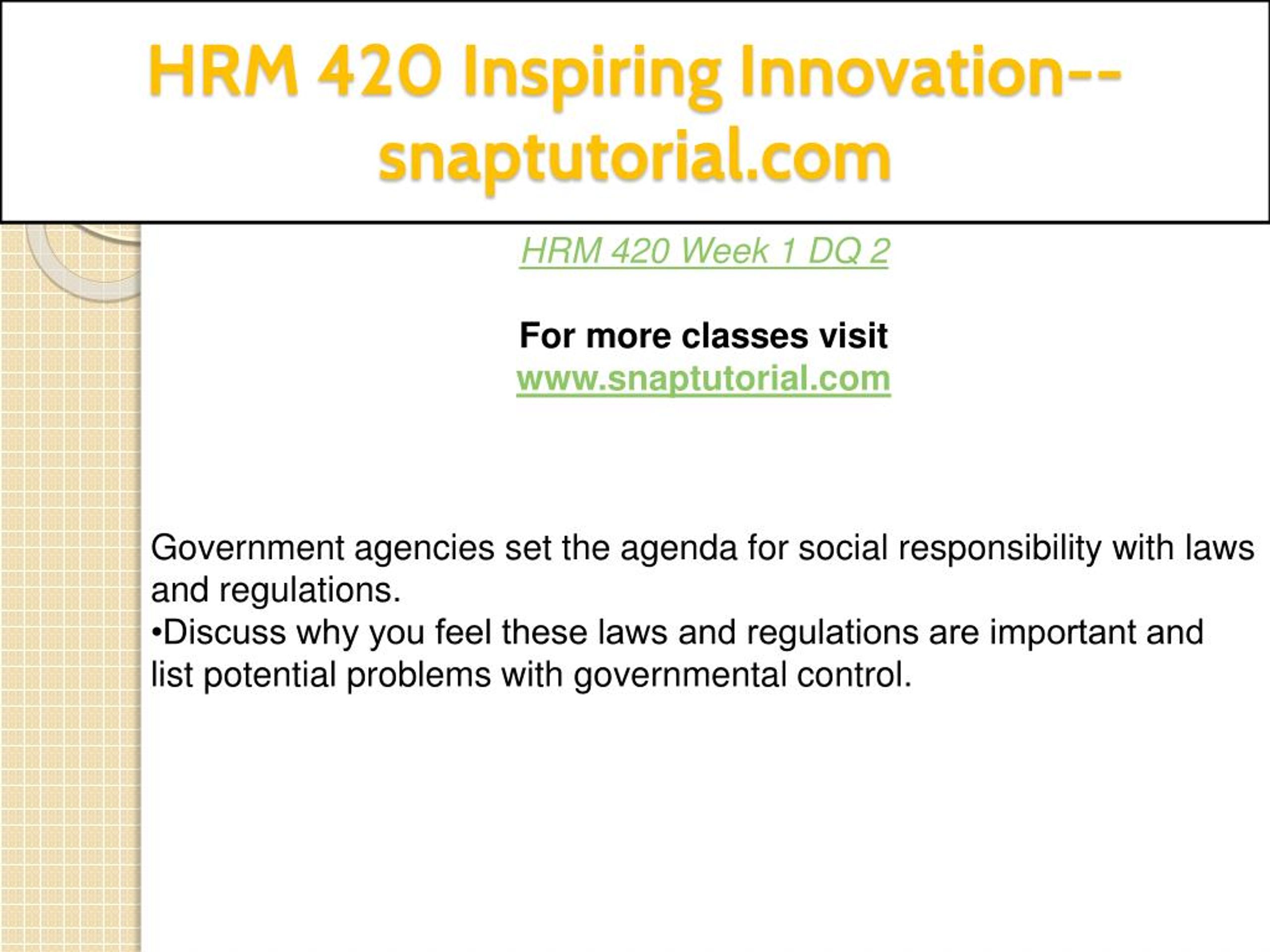 HRM 420 Inspiring Innovation--snaptutorial.com

HRM 420 Week 1 DQ 2

For more classes visit
www.snaptutorial.com

Government agencies set the agenda for social responsibility with laws and regulations.
•Discuss why you feel these laws and regulations are important and list potential problems with governmental control.